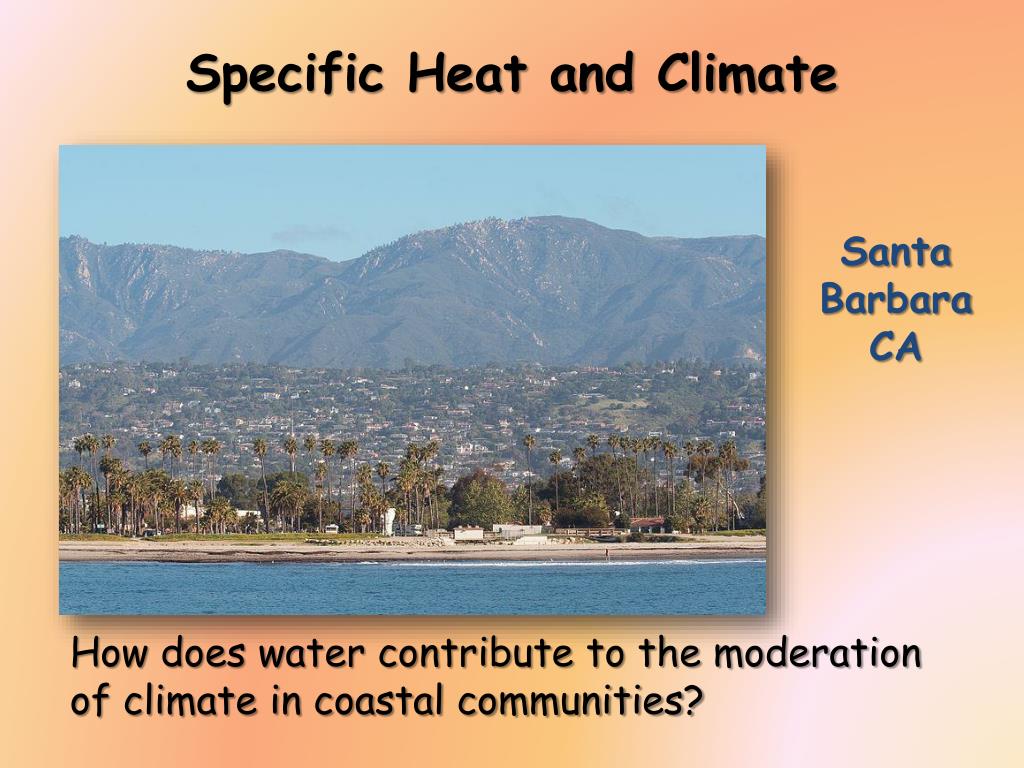 Specific Heat and Climate

Santa Barbara CA

How does water contribute to the moderation of climate in coastal communities?